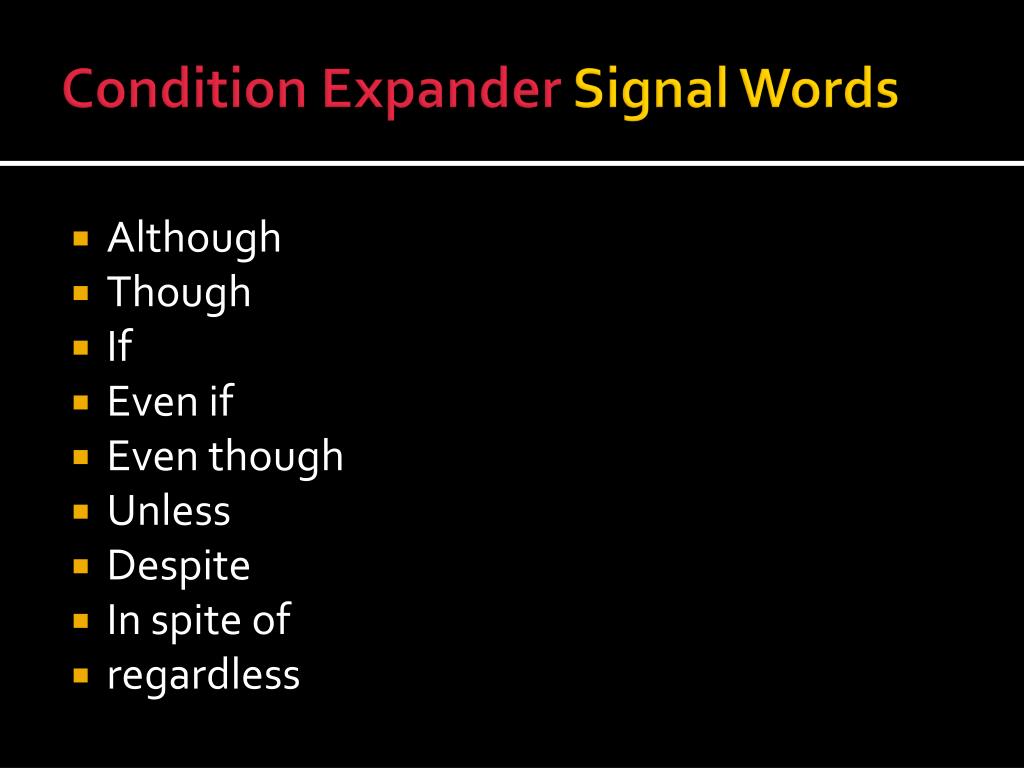 Condition Expander Signal Words

- Although
- Though
- If
- Even if
- Even though
- Unless
- Despite
- In spite of
- regardless